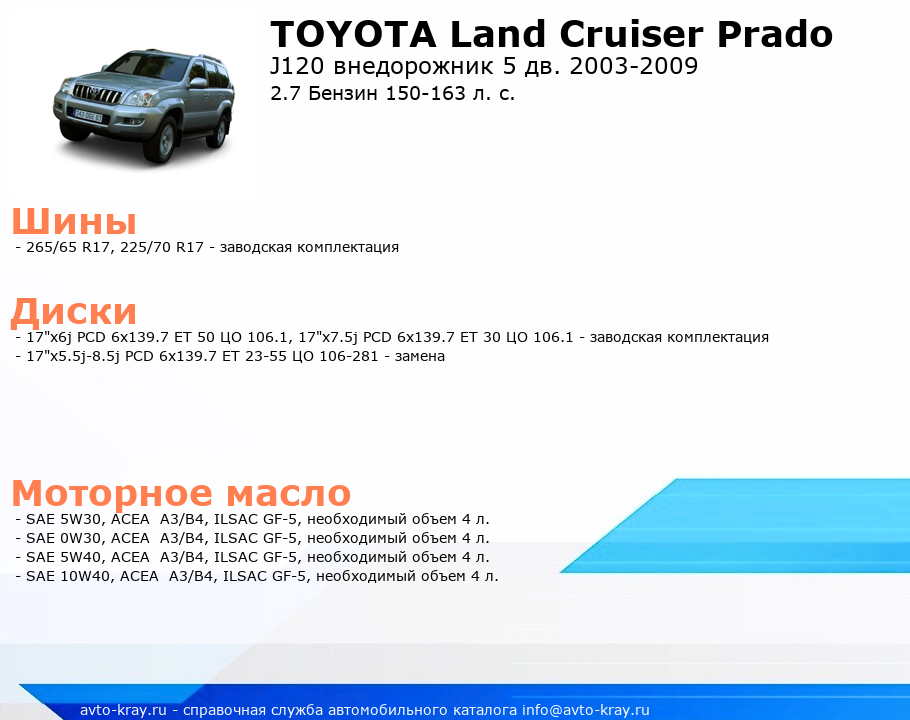 TOYOTA Land Cruiser Prado
J120 внедорожник 5 дв. 2003-2009
2.7 Бензин 150-163 л. с.

Шины
- 265/65 R17, 225/70 R17 - заводская комплектация

Диски
- 17"x6j PCD 6x139.7 ET 50 ЦО 106.1, 17"x7.5j PCD 6x139.7 ET 30 ЦО 106.1 - заводская комплектация
- 17"x5.5j-8.5j PCD 6x139.7 ET 23-55 ЦО 106-281 - замена

Моторное масло
- SAE 5W30, ACEA A3/B4, ILSAC GF-5, необходимый объем 4 л.
- SAE 0W30, ACEA A3/B4, ILSAC GF-5, необходимый объем 4 л.
- SAE 5W40, ACEA A3/B4, ILSAC GF-5, необходимый объем 4 л.
- SAE 10W40, ACEA A3/B4, ILSAC GF-5, необходимый объем 4 л.

avto-kray.ru - справочная служба автомобильного каталога info@avto-kray.ru